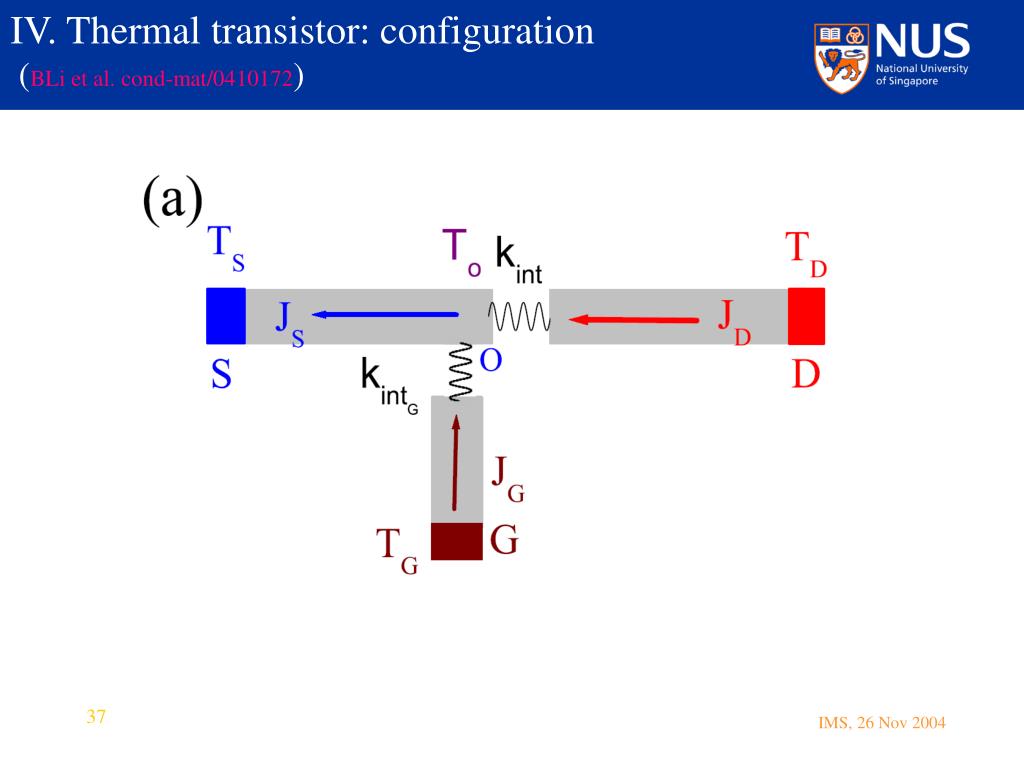 IV. Thermal transistor: configuration
(BLi et al. cond-mat/0410172)

NUS
National University of Singapore

(a)

$T_S$

$T_o$ $k_{int}$

$T_D$

$J_S$

$J_D$

S

O

D

$k_{int_G}$

$J_G$

$T_G$

G

37

IMS, 26 Nov 2004